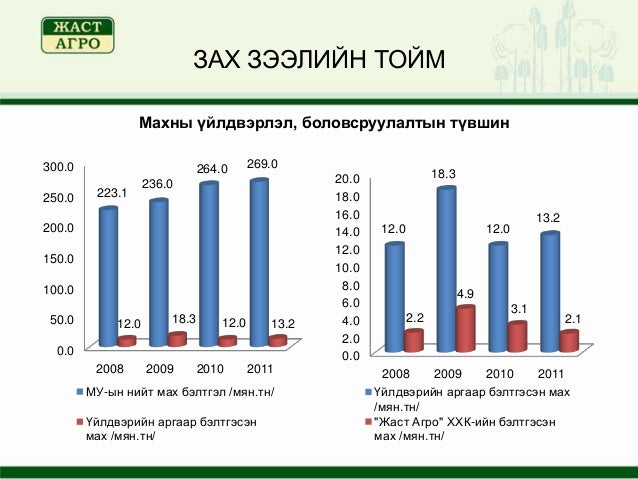 ЖАСТ АГРО

ЗАХ ЗЭЭЛИЙН ТОЙМ

Махны үйлдвэрлэл, боловсруулалтын түвшин

300.0
250.0
200.0
150.0
100.0
50.0
0.0

223.1 236.0 264.0 269.0
12.0 18.3 12.0 13.2

2008 2009 2010 2011

МУ-ын нийт мах бэлтгэл /мян.тн/
Үйлдвэрийн аргаар бэлтгэсэн мах /мян.тн/

20.0
18.0
16.0
14.0
12.0
10.0
8.0
6.0
4.0
2.0
0.0

12.0 18.3 12.0 13.2
2.2 4.9 3.1 2.1

2008 2009 2010 2011

Үйлдвэрийн аргаар бэлтгэсэн мах /мян.тн/
"Жаст Агро" ХХК-ийн бэлтгэсэн мах /мян.тн/